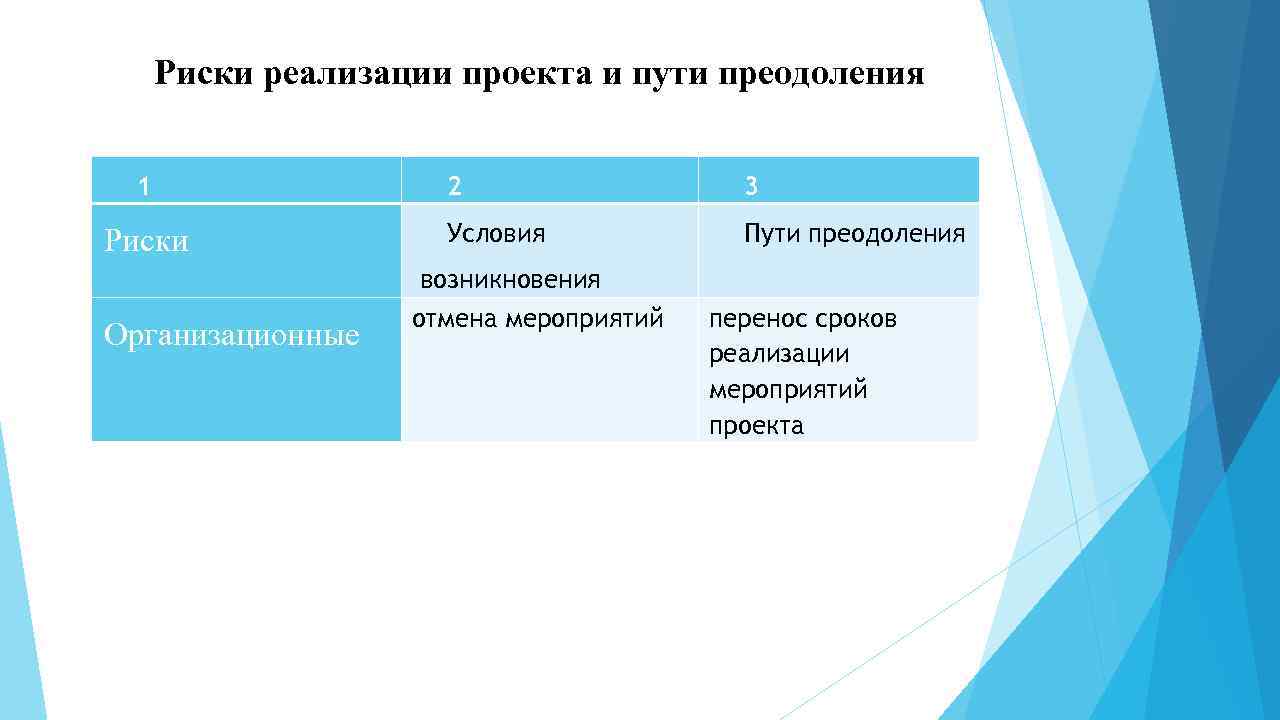 Риски реализации проекта и пути преодоления

| 1 | 2 | 3 |
|---|---|---|
| Риски | Условия возникновения | Пути преодоления |
| Организационные | отмена мероприятий | перенос сроков реализации мероприятий проекта |